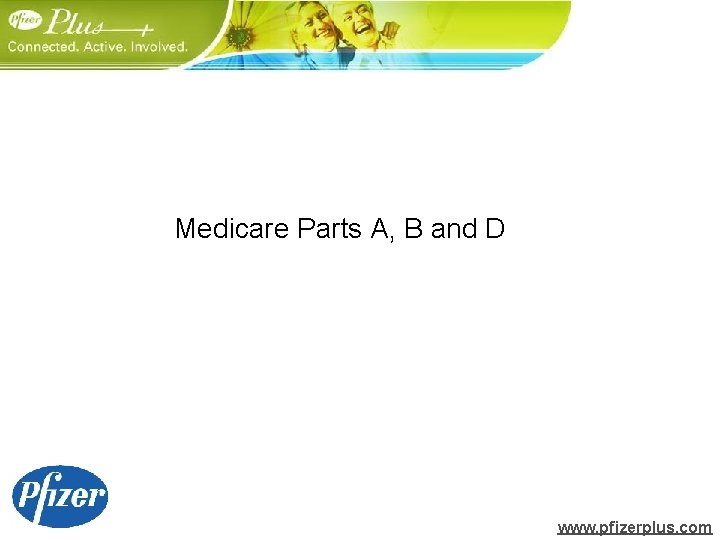 Pfizer Plus
Connected. Active. Involved.

Medicare Parts A, B and D

Pfizer

www.pfizerplus.com